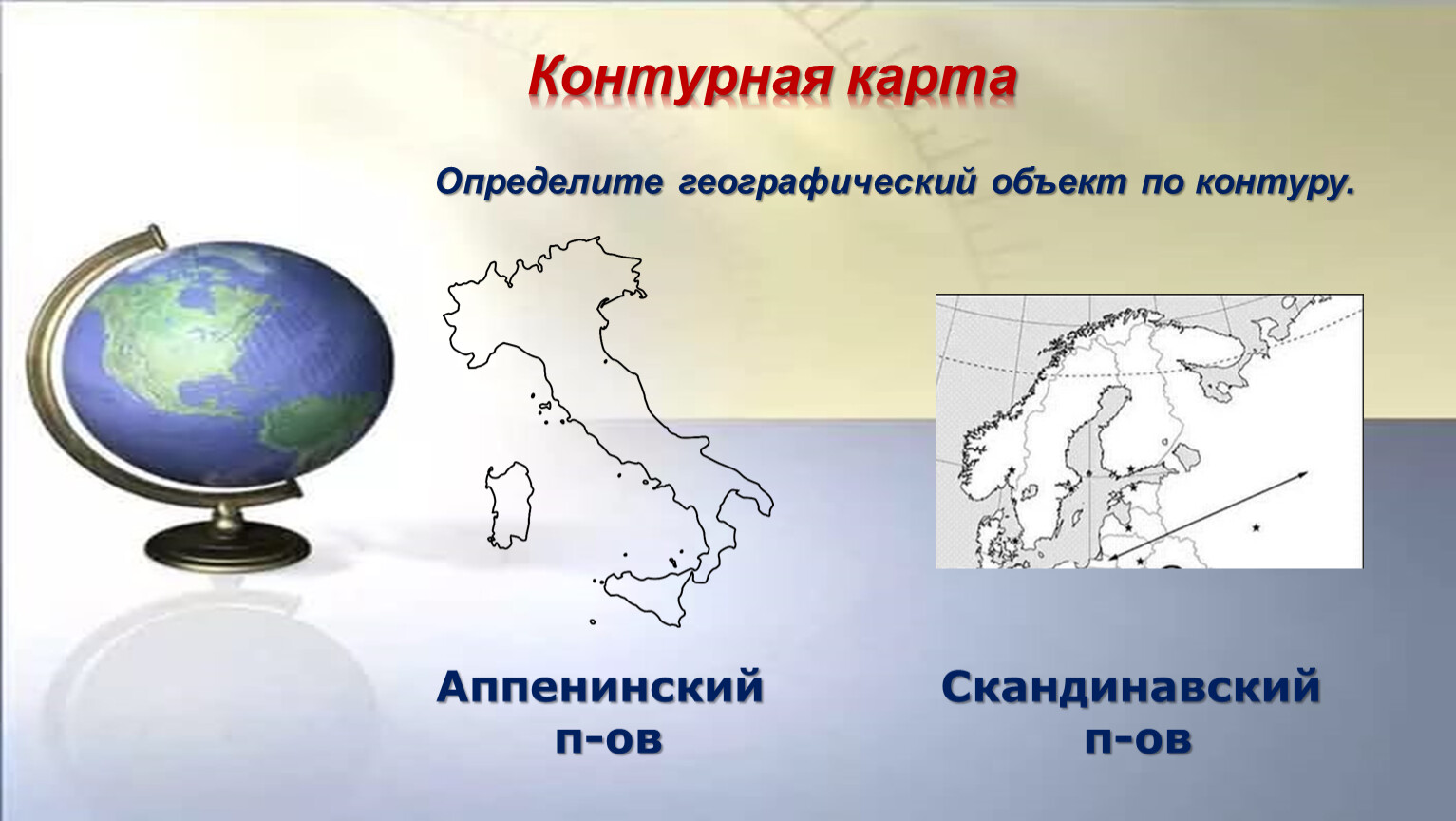 Контурная карта

Определите географический объект по контуру.

Аппенинский п-ов

Скандинавский п-ов